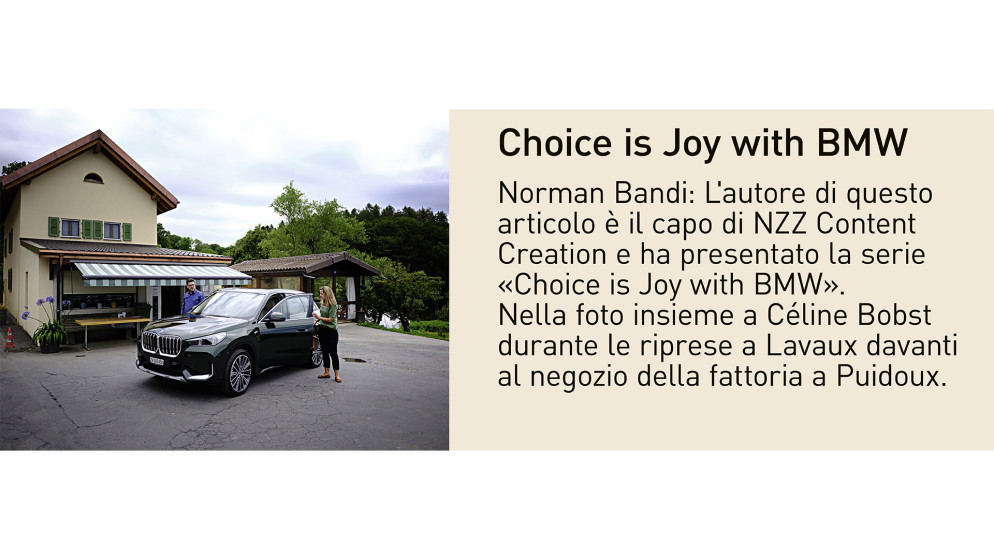 Choice is Joy with BMW

Norman Bandi: L'autore di questo articolo è il capo di NZZ Content Creation e ha presentato la serie «Choice is Joy with BMW». Nella foto insieme a Céline Bobst durante le riprese a Lavaux davanti al negozio della fattoria a Puidoux.